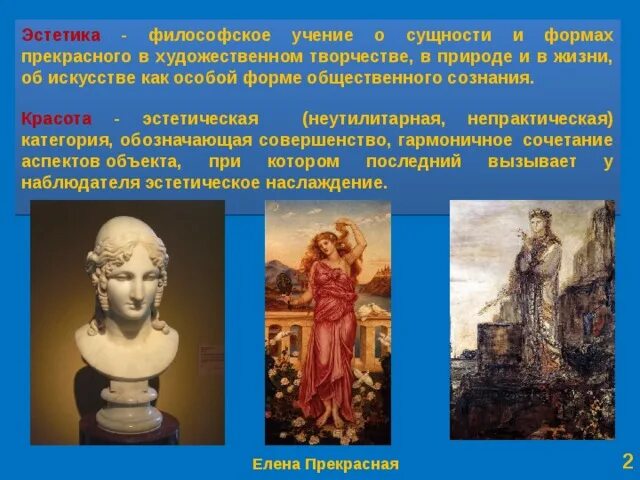 Эстетика - философское учение о сущности и формах прекрасного в художественном творчестве, в природе и в жизни, об искусстве как особой форме общественного сознания.

Красота - эстетическая (неутилитарная, непрактическая) категория, обозначающая совершенство, гармоничное сочетание аспектов объекта, при котором последний вызывает у наблюдателя эстетическое наслаждение.

Елена Прекрасная

2